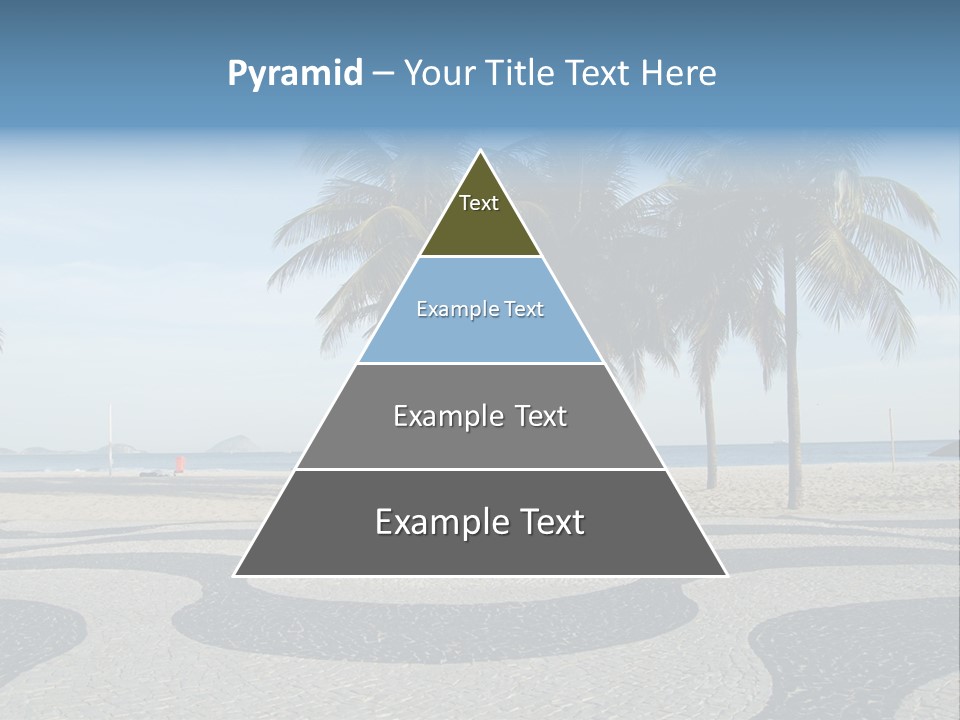 Pyramid – Your Title Text Here

Text

Example Text

Example Text

Example Text